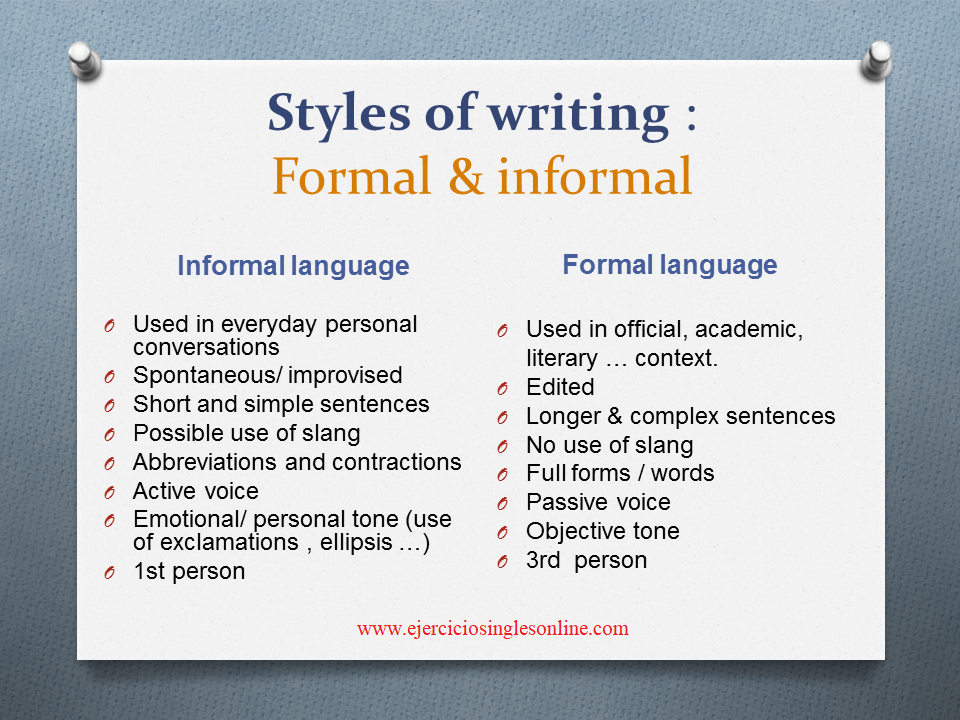 Styles of writing :
Formal & informal

Informal language

O Used in everyday personal conversations
O Spontaneous/ improvised
O Short and simple sentences
O Possible use of slang
O Abbreviations and contractions
O Active voice
O Emotional/ personal tone (use of exclamations , ellipsis …)
O 1st person

Formal language

O Used in official, academic, literary … context.
O Edited
O Longer & complex sentences
O No use of slang
O Full forms / words
O Passive voice
O Objective tone
O 3rd person

www.ejerciciosinglesonline.com